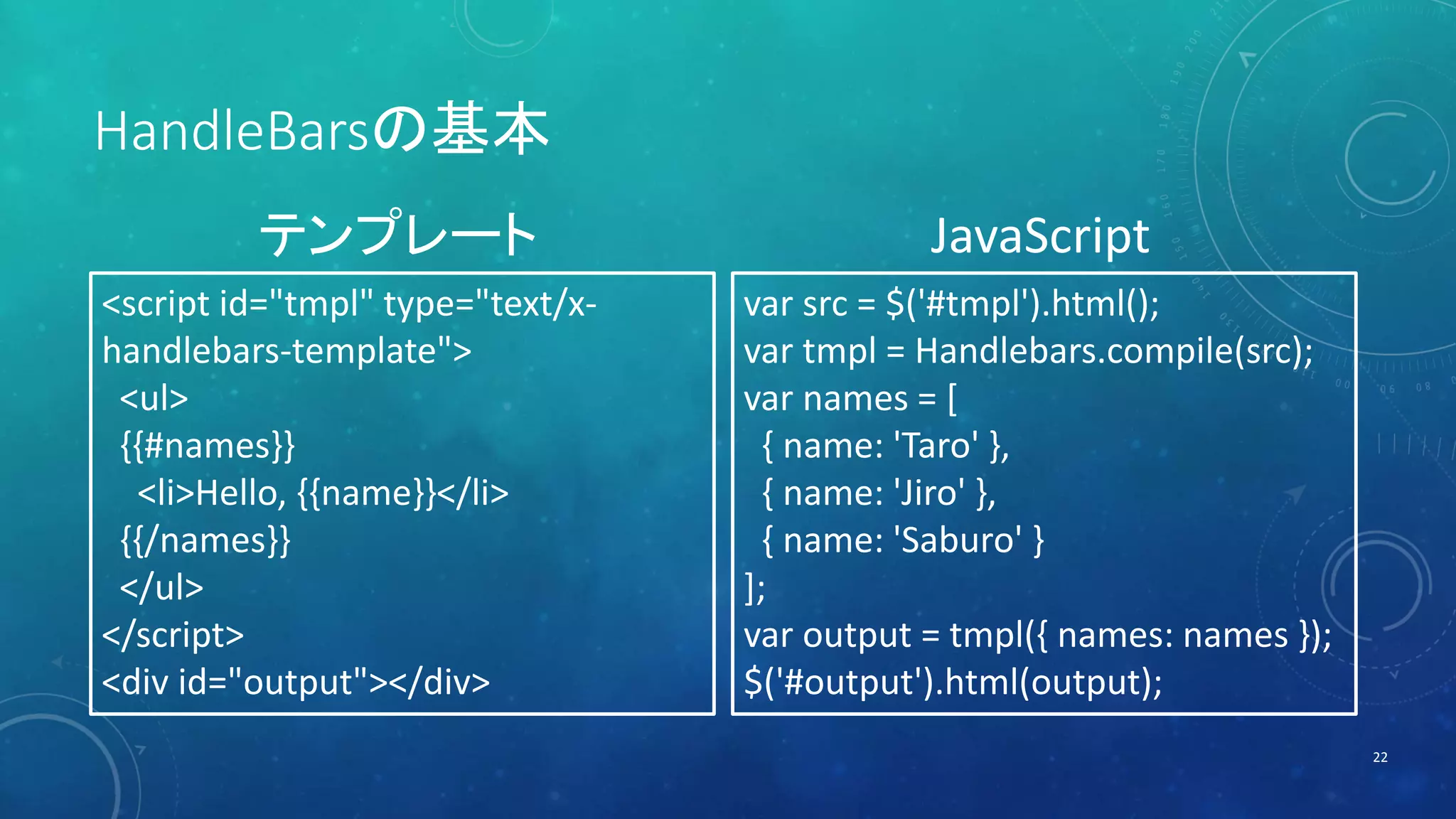 HandleBarsの基本

テンプレート

<script id="tmpl" type="text/x-handlebars-template">
<ul>
{{#names}}
<li>Hello, {{name}}</li>
{{/names}}
</ul>
</script>
<div id="output"></div>

JavaScript

var src = $('#tmpl').html();
var tmpl = Handlebars.compile(src);
var names = [
{ name: 'Taro' },
{ name: 'Jiro' },
{ name: 'Saburo' }
];
var output = tmpl({ names: names });
$('#output').html(output);

22